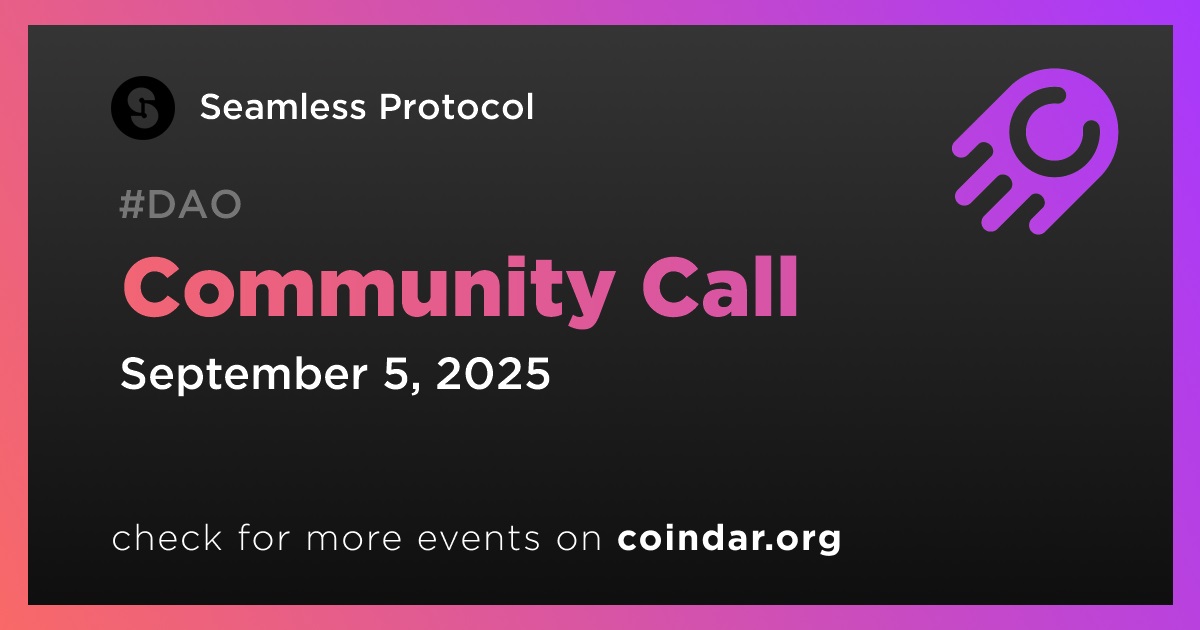 Seamless Protocol

#DAO

Community Call

September 5, 2025

check for more events on coindar.org